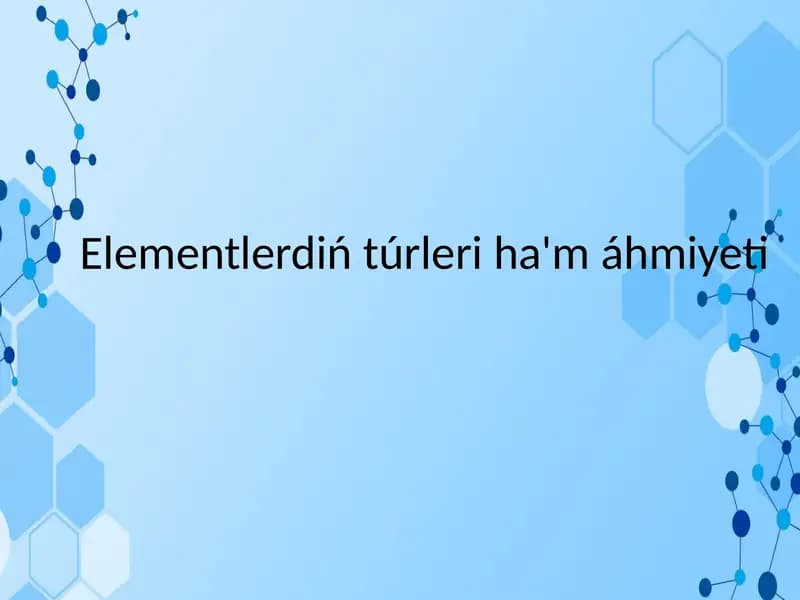 Elementlerdiń túrleri ha'm áhmiyeti